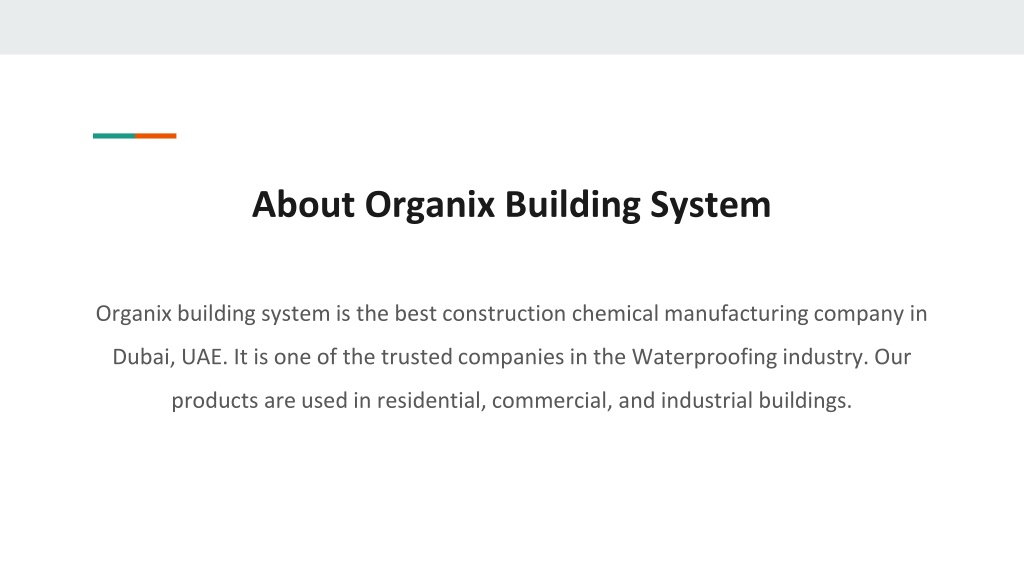 About Organix Building System

Organix building system is the best construction chemical manufacturing company in Dubai, UAE. It is one of the trusted companies in the Waterproofing industry. Our products are used in residential, commercial, and industrial buildings.